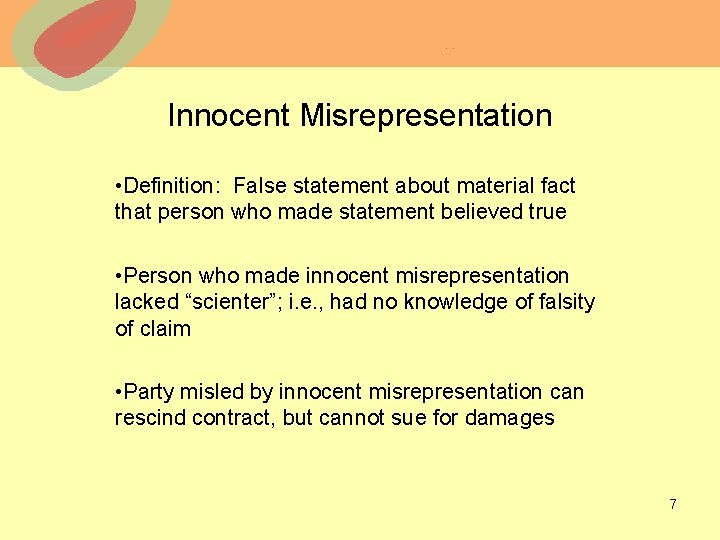 Innocent Misrepresentation

•Definition: False statement about material fact that person who made statement believed true

•Person who made innocent misrepresentation lacked “scienter”; i.e., had no knowledge of falsity of claim

•Party misled by innocent misrepresentation can rescind contract, but cannot sue for damages

7